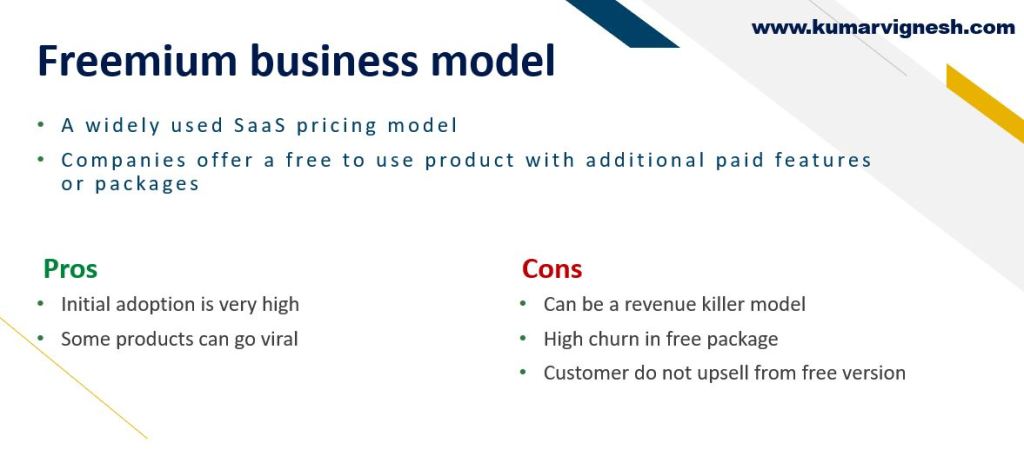 www.kumarvignesh.com

Freemium business model

• A widely used SaaS pricing model
• Companies offer a free to use product with additional paid features or packages

Pros
• Initial adoption is very high
• Some products can go viral

Cons
• Can be a revenue killer model
• High churn in free package
• Customer do not upsell from free version